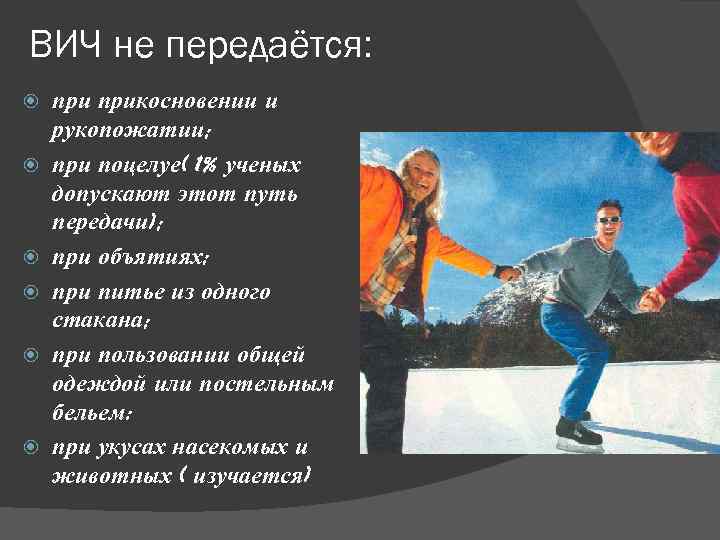 ВИЧ не передаётся:

при прикосновении и рукопожатии;

при поцелуе( 1% ученых допускают этот путь передачи);

при объятиях;

при питье из одного стакана;

при пользовании общей одеждой или постельным бельем;

при укусах насекомых и животных ( изучается)